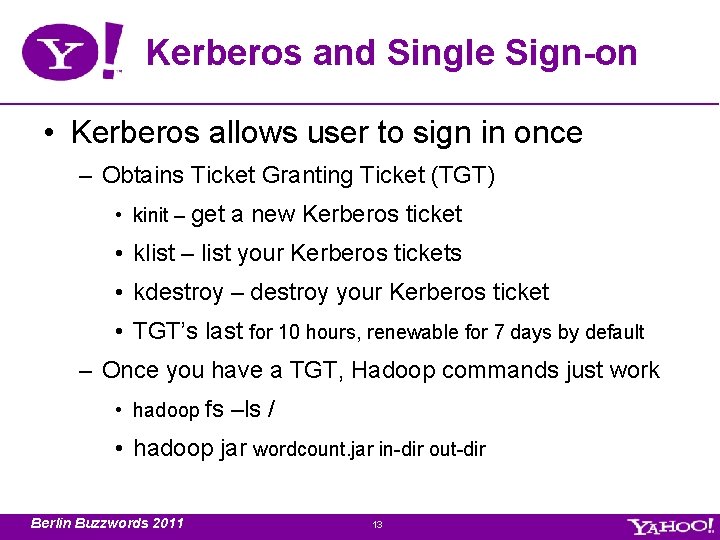 Y!

Kerberos and Single Sign-on

• Kerberos allows user to sign in once

– Obtains Ticket Granting Ticket (TGT)

• kinit – get a new Kerberos ticket

• klist – list your Kerberos tickets

• kdestroy – destroy your Kerberos ticket

• TGT's last for 10 hours, renewable for 7 days by default

– Once you have a TGT, Hadoop commands just work

• hadoop fs –ls /

• hadoop jar wordcount.jar in-dir out-dir

Berlin Buzzwords 2011

13

YAHOO!